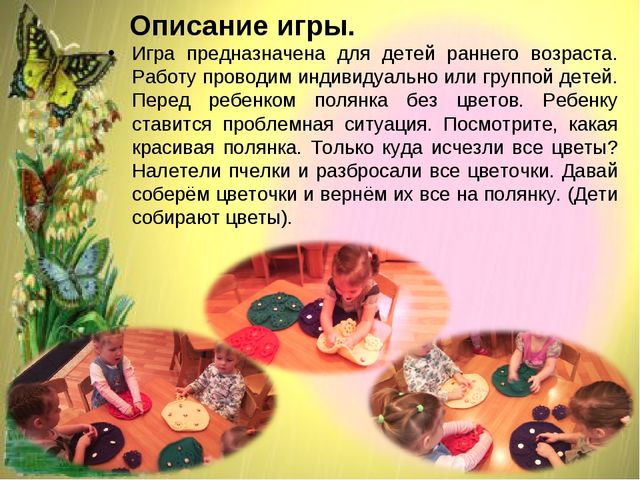 Описание игры.

• Игра предназначена для детей раннего возраста. Работу проводим индивидуально или группой детей. Перед ребенком полянка без цветов. Ребенку ставится проблемная ситуация. Посмотрите, какая красивая полянка. Только куда исчезли все цветы? Налетели пчелки и разбросали все цветочки. Давай соберём цветочки и вернём их все на полянку. (Дети собирают цветы).